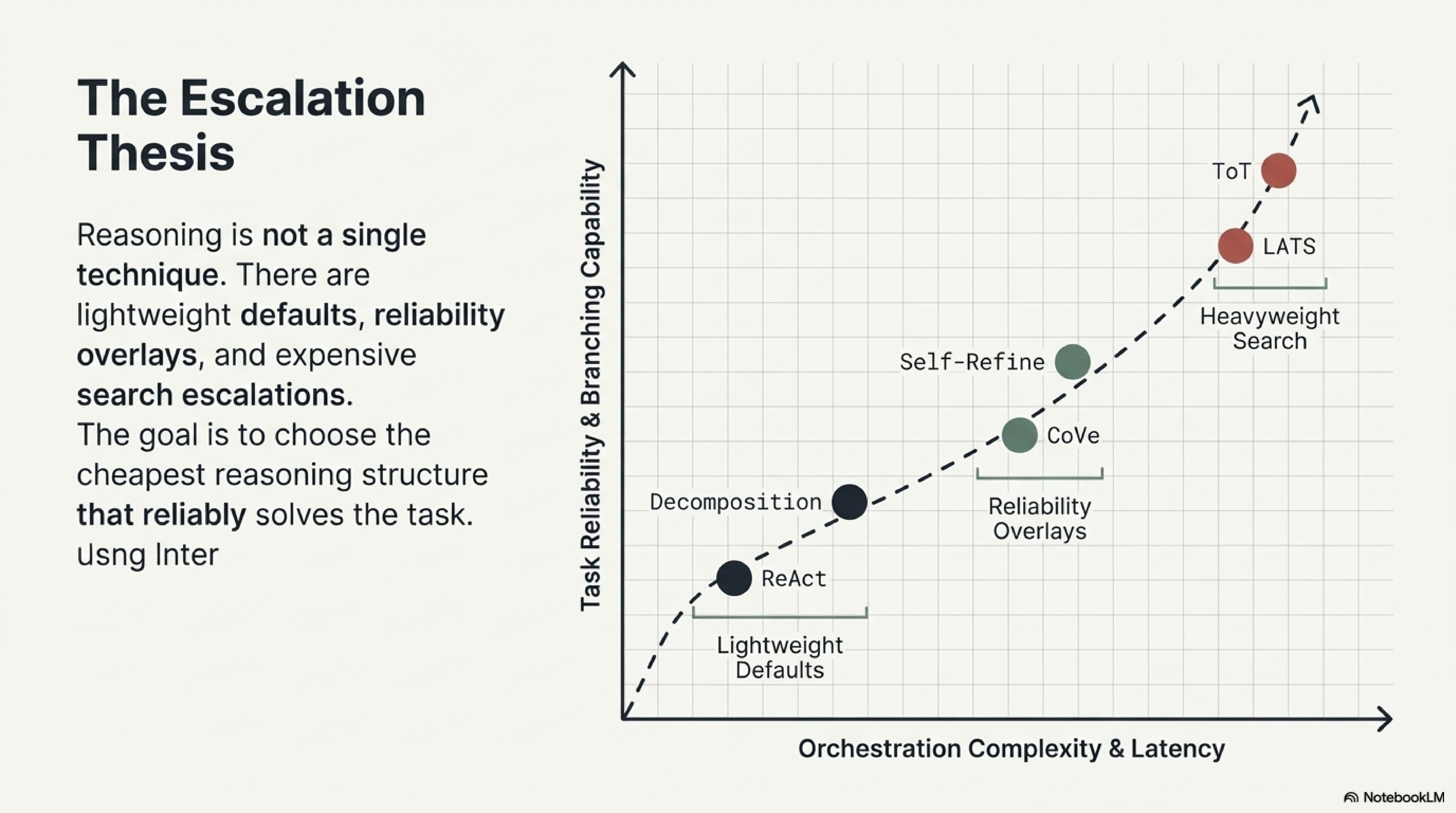 The Escalation Thesis

Reasoning is not a single technique. There are lightweight defaults, reliability overlays, and expensive search escalations.
The goal is to choose the cheapest reasoning structure that reliably solves the task.
Usng Inter

Task Reliability & Branching Capability

ToT
LATS
Heavyweight Search
Self-Refine
CoVe
Reliability Overlays
Decomposition
ReAct
Lightweight Defaults

Orchestration Complexity & Latency

NotebookLM